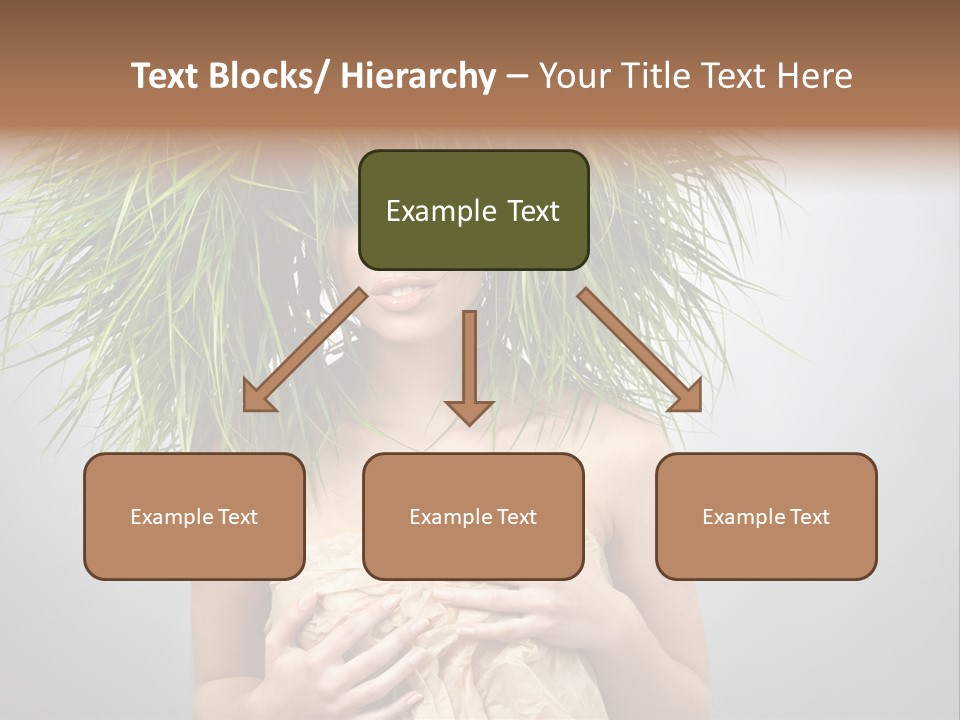 Text Blocks/ Hierarchy – Your Title Text Here

Example Text

Example Text

Example Text

Example Text